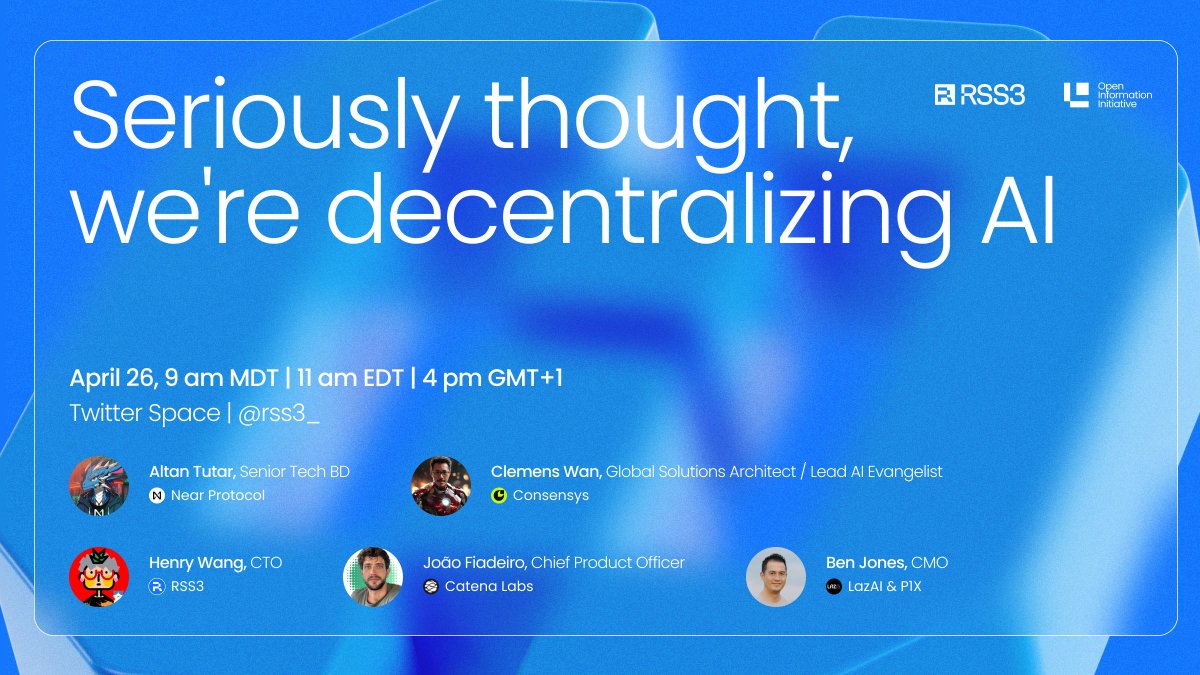 RSS3

Open Information Initiative

Seriously thought, we're decentralizing AI

April 26, 9 am MDT | 11 am EDT | 4 pm GMT+1
Twitter Space | @rss3_

Altan Tutar, Senior Tech BD
Near Protocol

Clemens Wan, Global Solutions Architect / Lead AI Evangelist
Consensys

Henry Wang, CTO
RSS3

João Fiadeiro, Chief Product Officer
Catena Labs

Ben Jones, CMO
LazAI & P1X